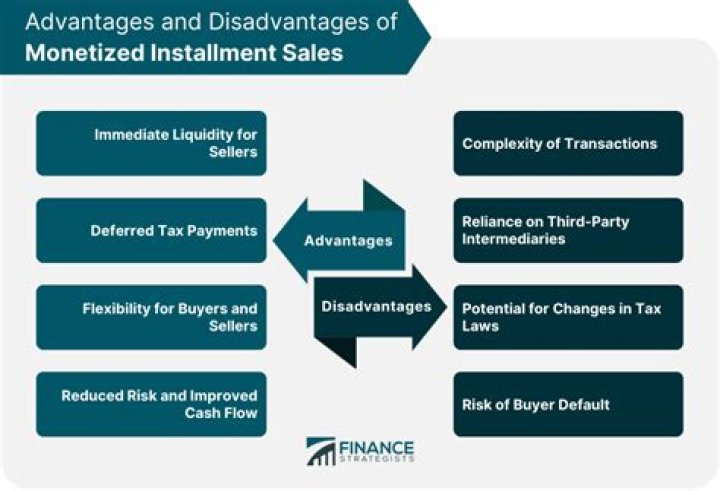 Advantages and Disadvantages of
Monetized Installment Sales

Immediate Liquidity for Sellers

Deferred Tax Payments

Flexibility for Buyers and Sellers

Reduced Risk and Improved Cash Flow

Advantages

Disadvantages

Complexity of Transactions

Reliance on Third-Party Intermediaries

Potential for Changes in Tax Laws

Risk of Buyer Default

FINANCE
STRATEGISTS